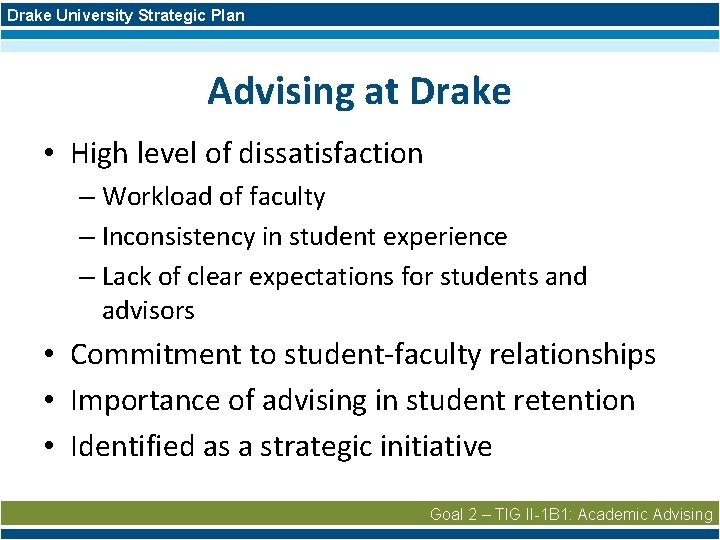 Drake University Strategic Plan

Advising at Drake

• High level of dissatisfaction
– Workload of faculty
– Inconsistency in student experience
– Lack of clear expectations for students and advisors
• Commitment to student-faculty relationships
• Importance of advising in student retention
• Identified as a strategic initiative

Goal 2 – TIG II-1B1: Academic Advising